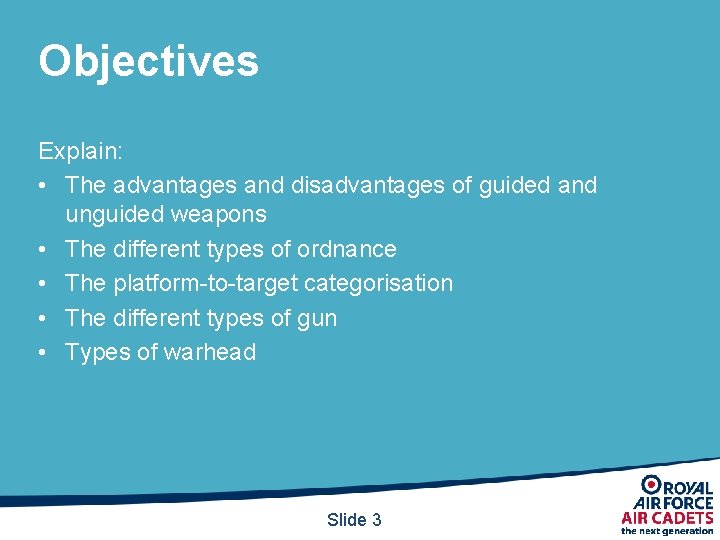 Objectives

Explain:

• The advantages and disadvantages of guided and unguided weapons
• The different types of ordnance
• The platform-to-target categorisation
• The different types of gun
• Types of warhead

Slide 3

ROYAL AIR FORCE AIR CADETS the next generation